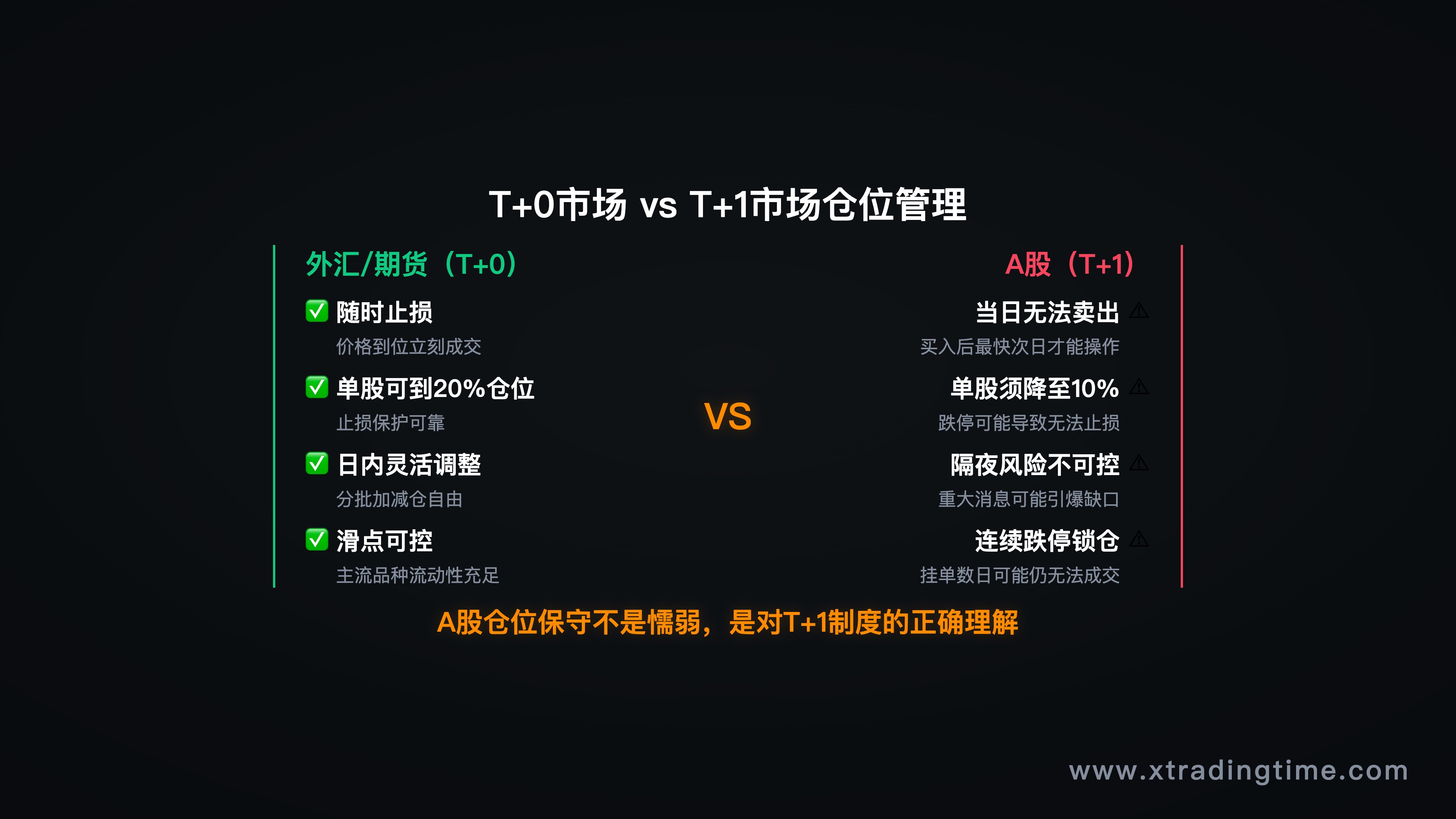 T+0市场 vs T+1市场仓位管理

外汇/期货（T+0）

✅ 随时止损
价格到位立刻成交

✅ 单股可到20%仓位
止损保护可靠

✅ 日内灵活调整
分批加减仓自由

✅ 滑点可控
主流品种流动性充足

VS

A股（T+1）

当日无法卖出 ⚠
买入后最快次日才能操作

单股须降至10% ⚠
跌停可能导致无法止损

隔夜风险不可控 ⚠
重大消息可能引爆缺口

连续跌停锁仓 ⚠
挂单数日可能仍无法成交

A股仓位保守不是懦弱，是对T+1制度的正确理解

www.xtradingtime.com